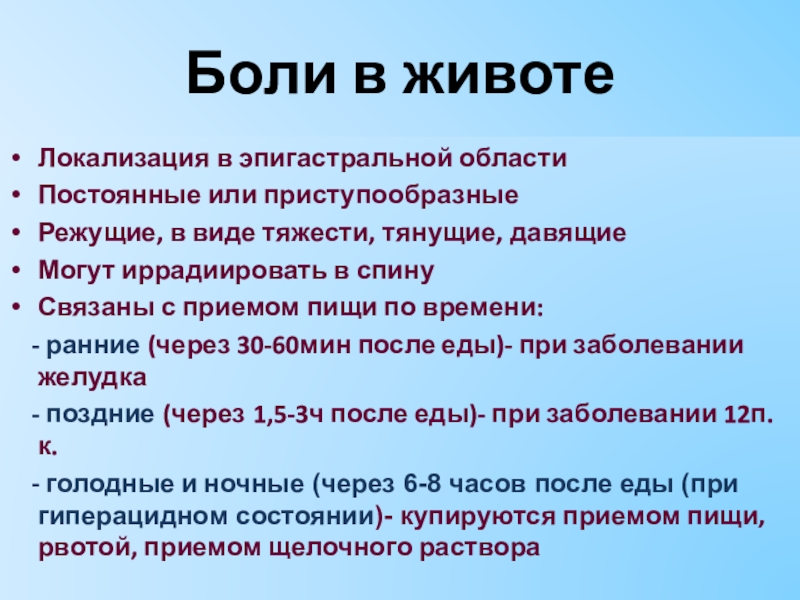 Боли в животе

• Локализация в эпигастральной области
• Постоянные или приступообразные
• Режущие, в виде тяжести, тянущие, давящие
• Могут иррадиировать в спину
• Связаны с приемом пищи по времени:

- ранние (через 30-60мин после еды)- при заболевании желудка

- поздние (через 1,5-3ч после еды)- при заболевании 12п. к.

- голодные и ночные (через 6-8 часов после еды (при гиперацидном состоянии)- купируются приемом пищи, рвотой, приемом щелочного раствора